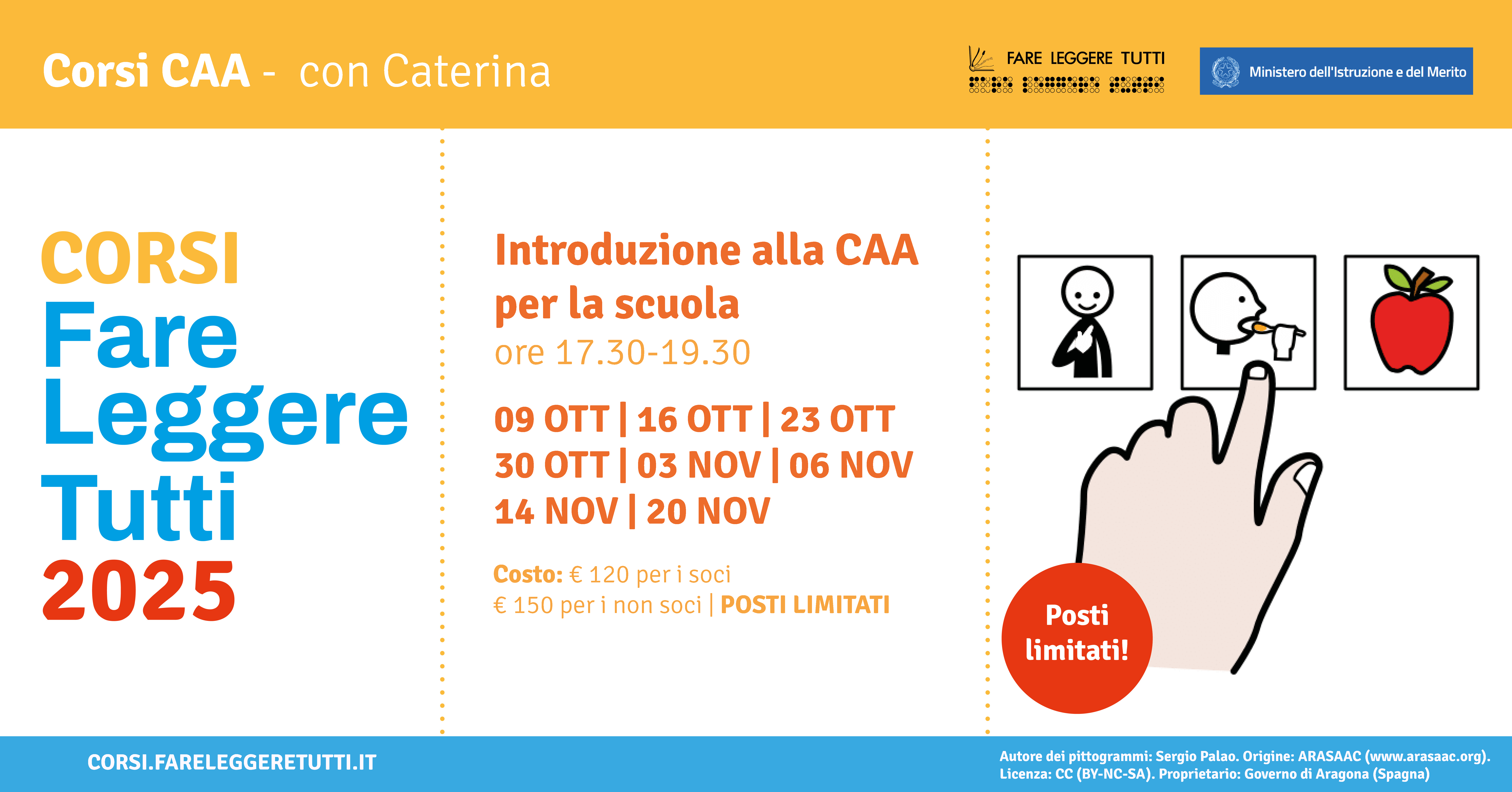 Corsi CAA - con Caterina

FARE LEGGERE TUTTI

Ministero dell'Istruzione e del Merito

CORSI
Fare
Leggere
Tutti
2025

Introduzione alla CAA per la scuola
ore 17.30-19.30

09 OTT | 16 OTT | 23 OTT
30 OTT | 03 NOV | 06 NOV
14 NOV | 20 NOV

Costo: € 120 per i soci
€ 150 per i non soci | POSTI LIMITATI

Posti limitati!

CORSI.FARELEGGERETUTTI.IT

Autore dei pittogrammi: Sergio Palao. Origine: ARASAAC (www.arasaac.org). Licenza: CC (BY-NC-SA). Proprietario: Governo di Aragona (Spagna)